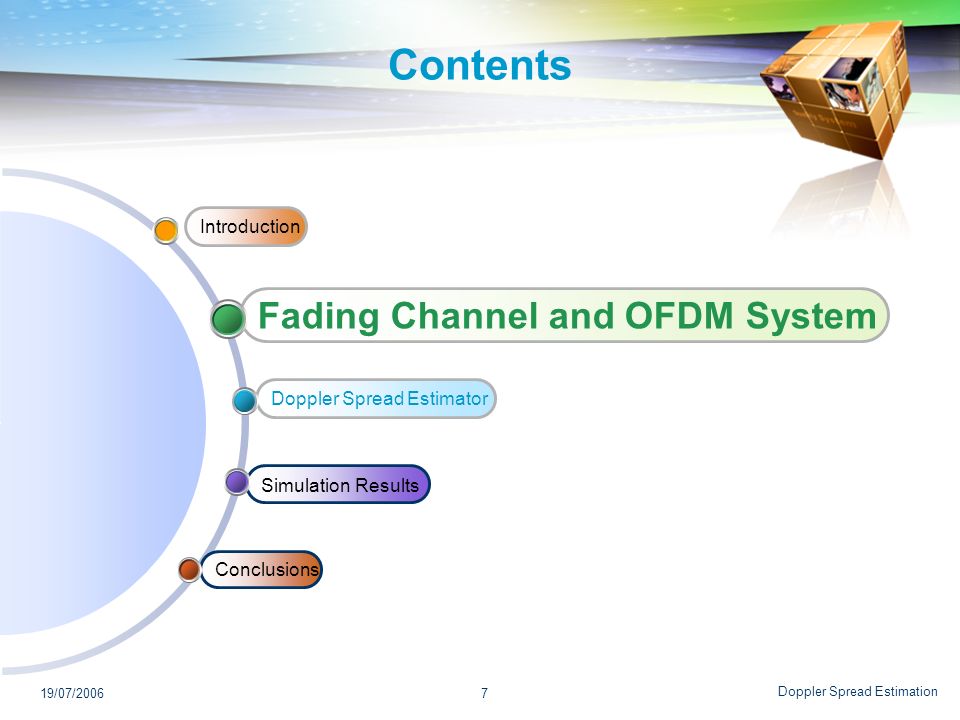 Contents

Introduction

Fading Channel and OFDM System

Doppler Spread Estimator

Simulation Results

Conclusions

19/07/2006

7

Doppler Spread Estimation